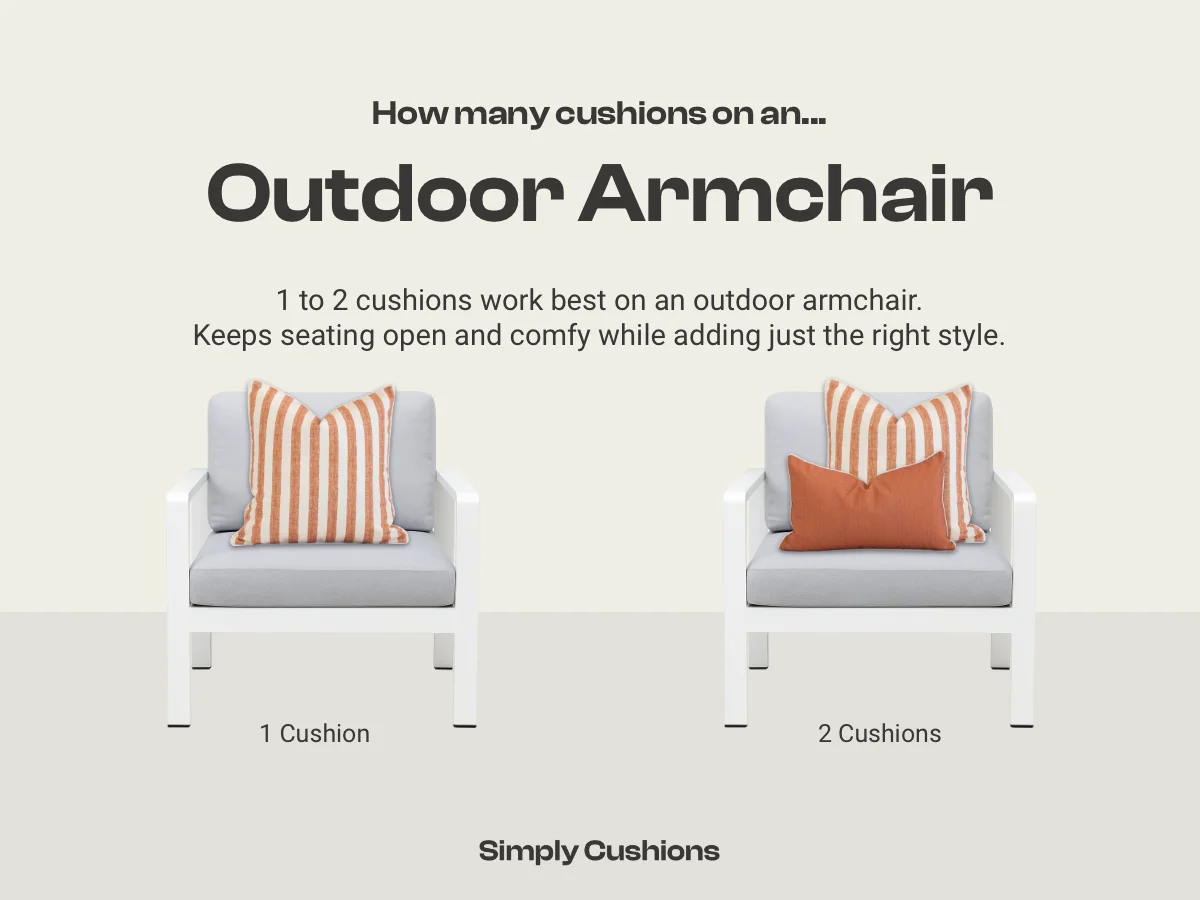 How many cushions on an...

Outdoor Armchair

1 to 2 cushions work best on an outdoor armchair. Keeps seating open and comfy while adding just the right style.

1 Cushion

2 Cushions

Simply Cushions